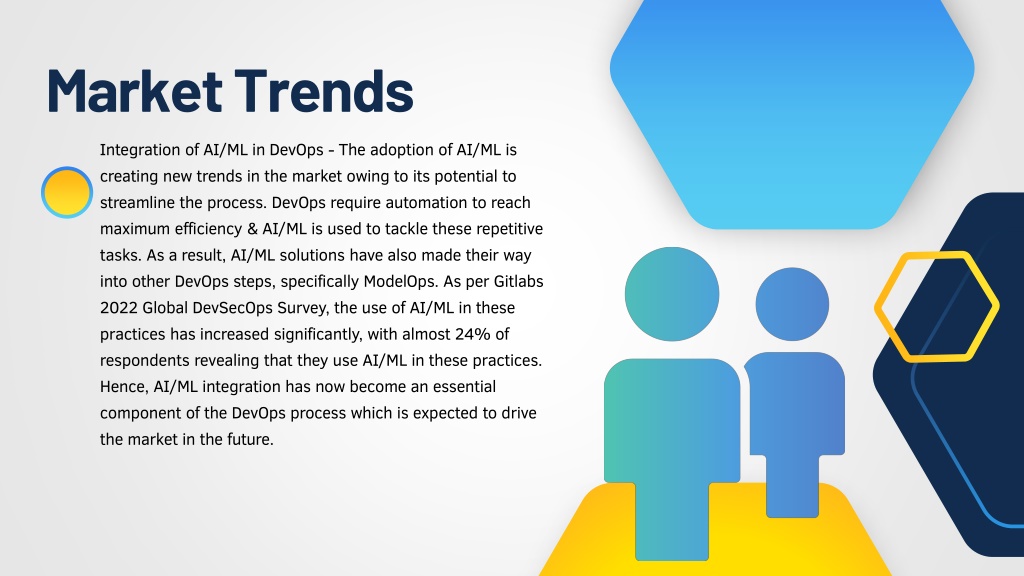 Market Trends

Integration of AI/ML in DevOps - The adoption of AI/ML is creating new trends in the market owing to its potential to streamline the process. DevOps require automation to reach maximum efficiency & AI/ML is used to tackle these repetitive tasks. As a result, AI/ML solutions have also made their way into other DevOps steps, specifically ModelOps. As per Gitlabs 2022 Global DevSecOps Survey, the use of AI/ML in these practices has increased significantly, with almost 24% of respondents revealing that they use AI/ML in these practices. Hence, AI/ML integration has now become an essential component of the DevOps process which is expected to drive the market in the future.